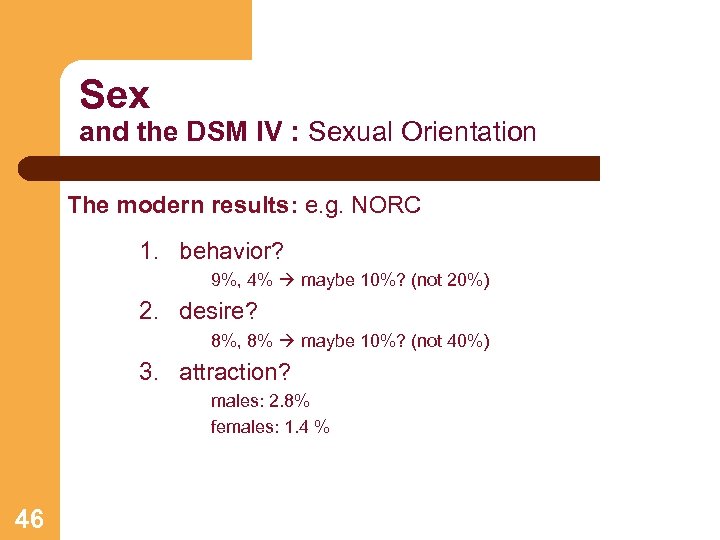 Sex
and the DSM IV : Sexual Orientation

The modern results: e.g. NORC

1. behavior?
9%, 4% → maybe 10%? (not 20%)
2. desire?
8%, 8% → maybe 10%? (not 40%)
3. attraction?
males: 2.8%
females: 1.4 %

46